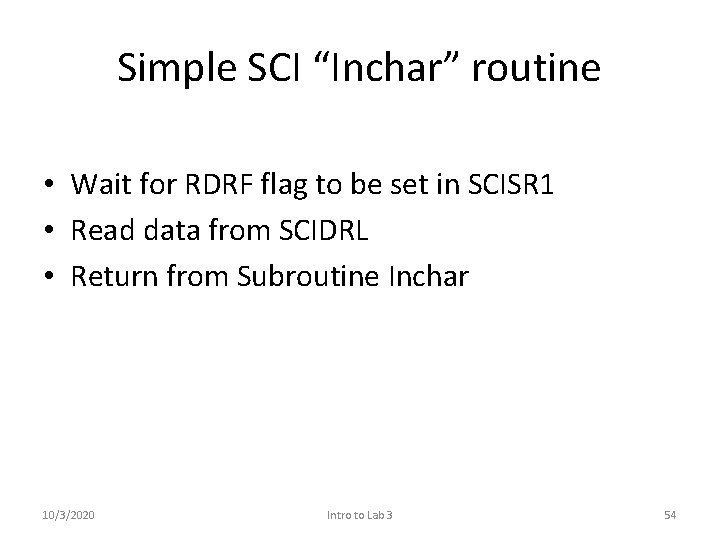 Simple SCI “Inchar” routine

• Wait for RDRF flag to be set in SCISR1
• Read data from SCIDRL
• Return from Subroutine Inchar

10/3/2020 Intro to Lab 3 54